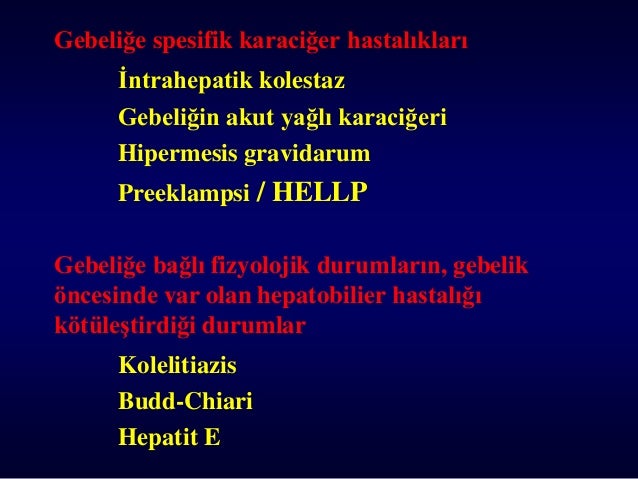 Gebeliğe spesifik karaciğer hastalıkları

İntrahepatik kolestaz

Gebeliğin akut yağlı karaciğeri

Hipermesis gravidarum

Preeklampsi / HELLP

Gebeliğe bağlı fizyolojik durumların, gebelik öncesinde var olan hepatobilier hastalığı kötüleştirdiği durumlar

Kolelitiazis

Budd-Chiari

Hepatit E